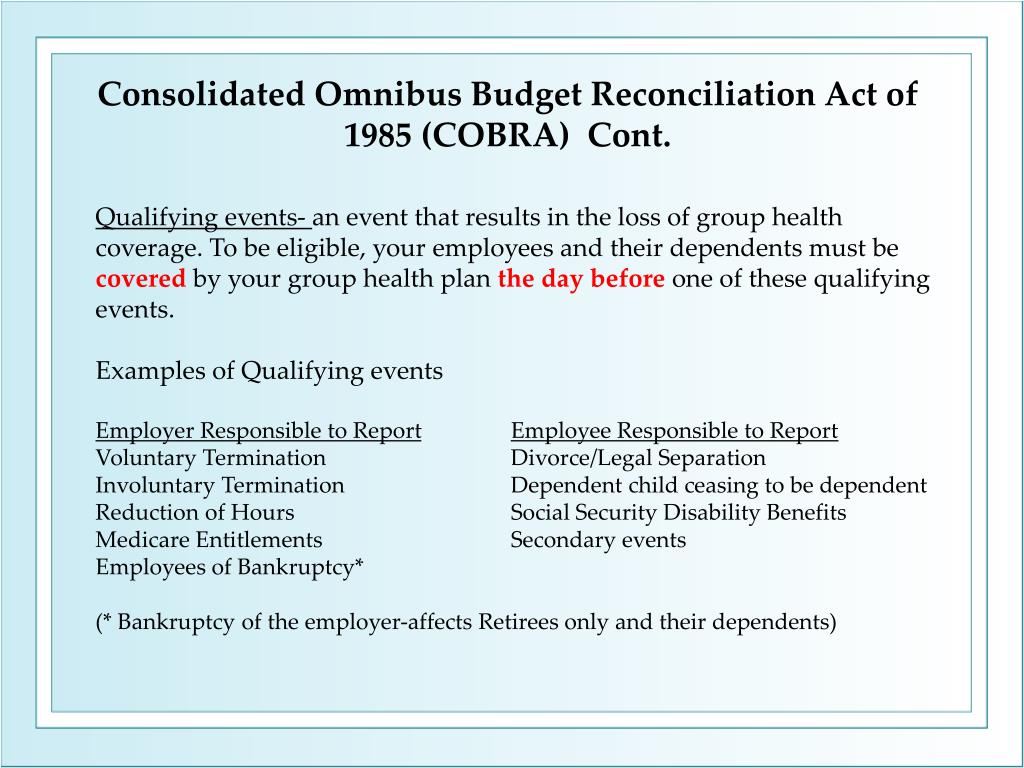 Consolidated Omnibus Budget Reconciliation Act of 1985 (COBRA) Cont.

Qualifying events- an event that results in the loss of group health coverage. To be eligible, your employees and their dependents must be covered by your group health plan the day before one of these qualifying events.

Examples of Qualifying events

Employer Responsible to Report
Voluntary Termination
Involuntary Termination
Reduction of Hours
Medicare Entitlements
Employees of Bankruptcy*

Employee Responsible to Report
Divorce/Legal Separation
Dependent child ceasing to be dependent
Social Security Disability Benefits
Secondary events

(* Bankruptcy of the employer-affects Retirees only and their dependents)